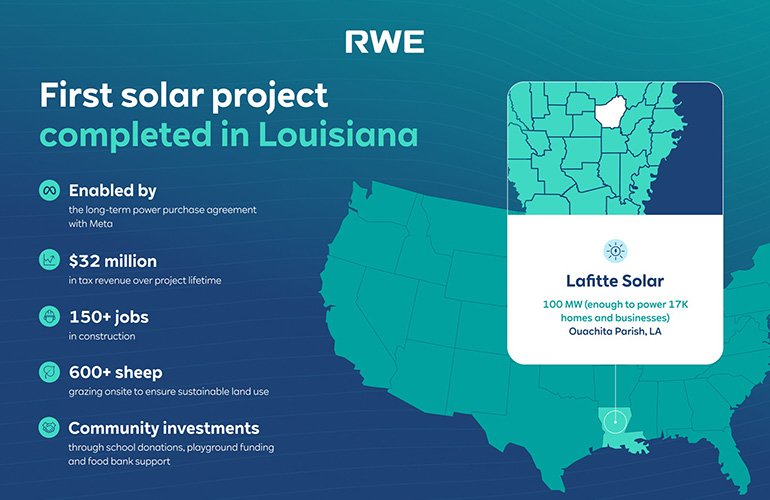 RWE

First solar project completed in Louisiana

Enabled by
the long-term power purchase agreement with Meta

$32 million
in tax revenue over project lifetime

150+ jobs
in construction

600+ sheep
grazing onsite to ensure sustainable land use

Community investments
through school donations, playground funding and food bank support

Lafitte Solar
100 MW (enough to power 17K homes and businesses)
Ouachita Parish, LA